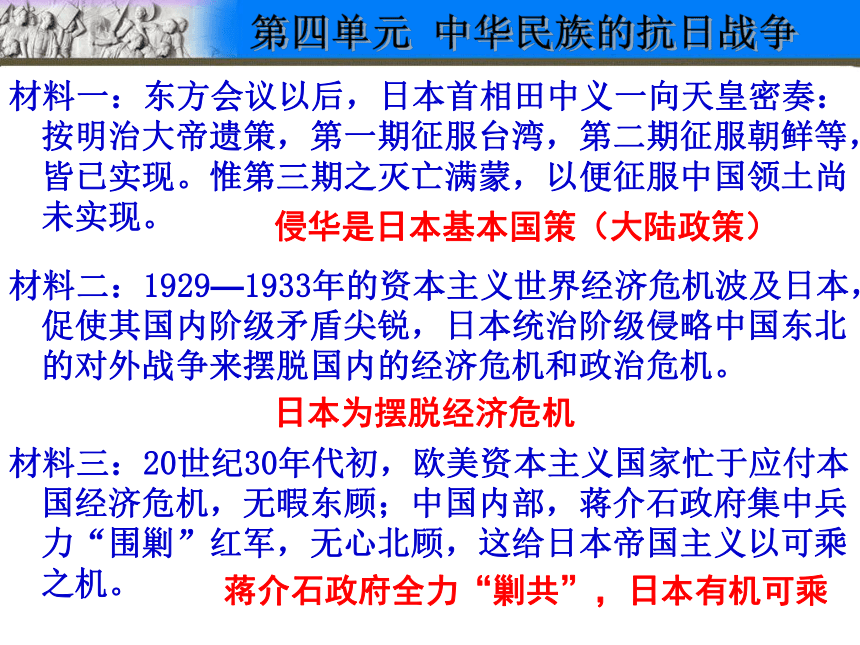 第四单元 中华民族的抗日战争

材料一：东方会议以后，日本首相田中义一向天皇密奏：按明治大帝遗策，第一期征服台湾，第二期征服朝鲜等，皆已实现。惟第三期之灭亡满蒙，以便征服中国领土尚未实现。

侵华是日本基本国策（大陆政策）

材料二：1929—1933年的资本主义世界经济危机波及日本，促使其国内阶级矛盾尖锐，日本统治阶级侵略中国东北的对外战争来摆脱国内的经济危机和政治危机。

日本为摆脱经济危机

材料三：20世纪30年代初，欧美资本主义国家忙于应付本国经济危机，无暇东顾；中国内部，蒋介石政府集中兵力“围剿”红军，无心北顾，这给日本帝国主义以可乘之机。

蒋介石政府全力“剿共”，日本有机可乘